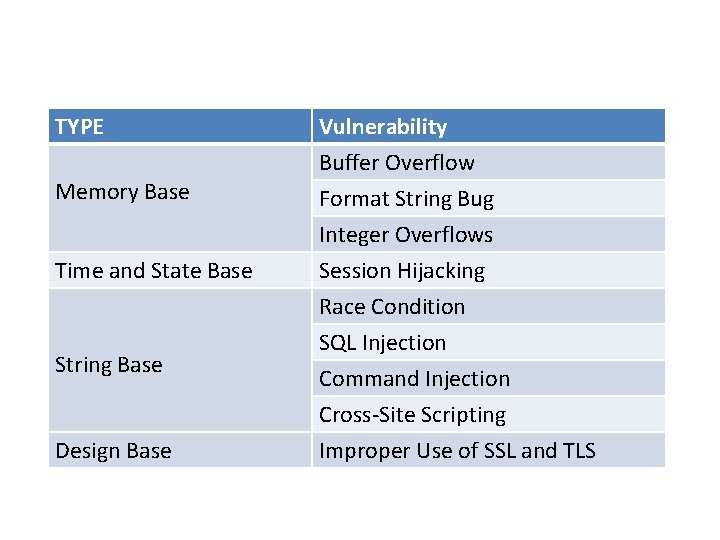 | TYPE | Vulnerability |
|---|---|
| Memory Base | Buffer Overflow |
| | Format String Bug |
| | Integer Overflows |
| Time and State Base | Session Hijacking |
| String Base | Race Condition |
| | SQL Injection |
| | Command Injection |
| | Cross-Site Scripting |
| Design Base | Improper Use of SSL and TLS |